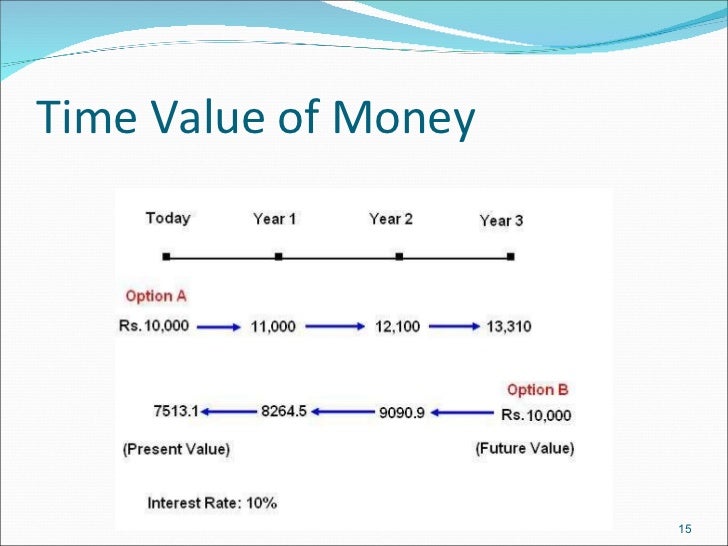 Time Value of Money

Today Year 1 Year 2 Year 3

Option A

Rs.10,000 11,000 12,100 13,310

Option B

7513.1 8264.5 9090.9 Rs.10,000

(Present Value) (Future Value)

Interest Rate: 10%

15